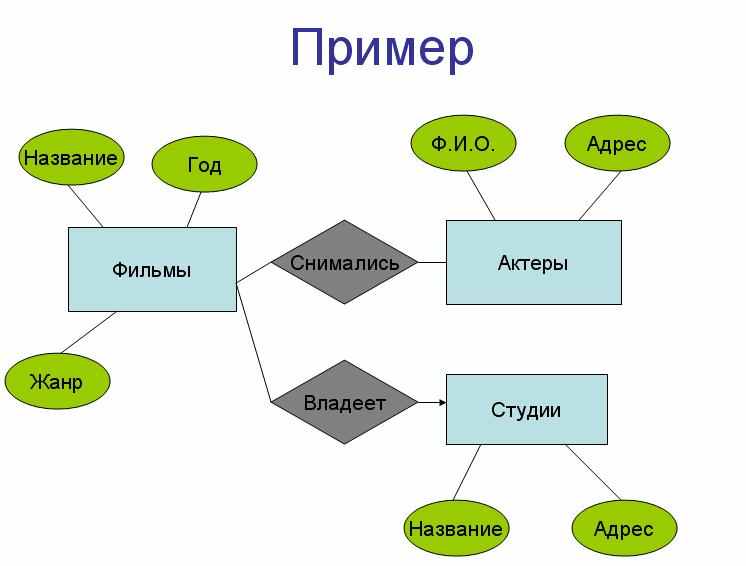 Пример

Название

Год

Ф.И.О.

Адрес

Фильмы

Снимались

Актеры

Жанр

Владеет

Студии

Название

Адрес